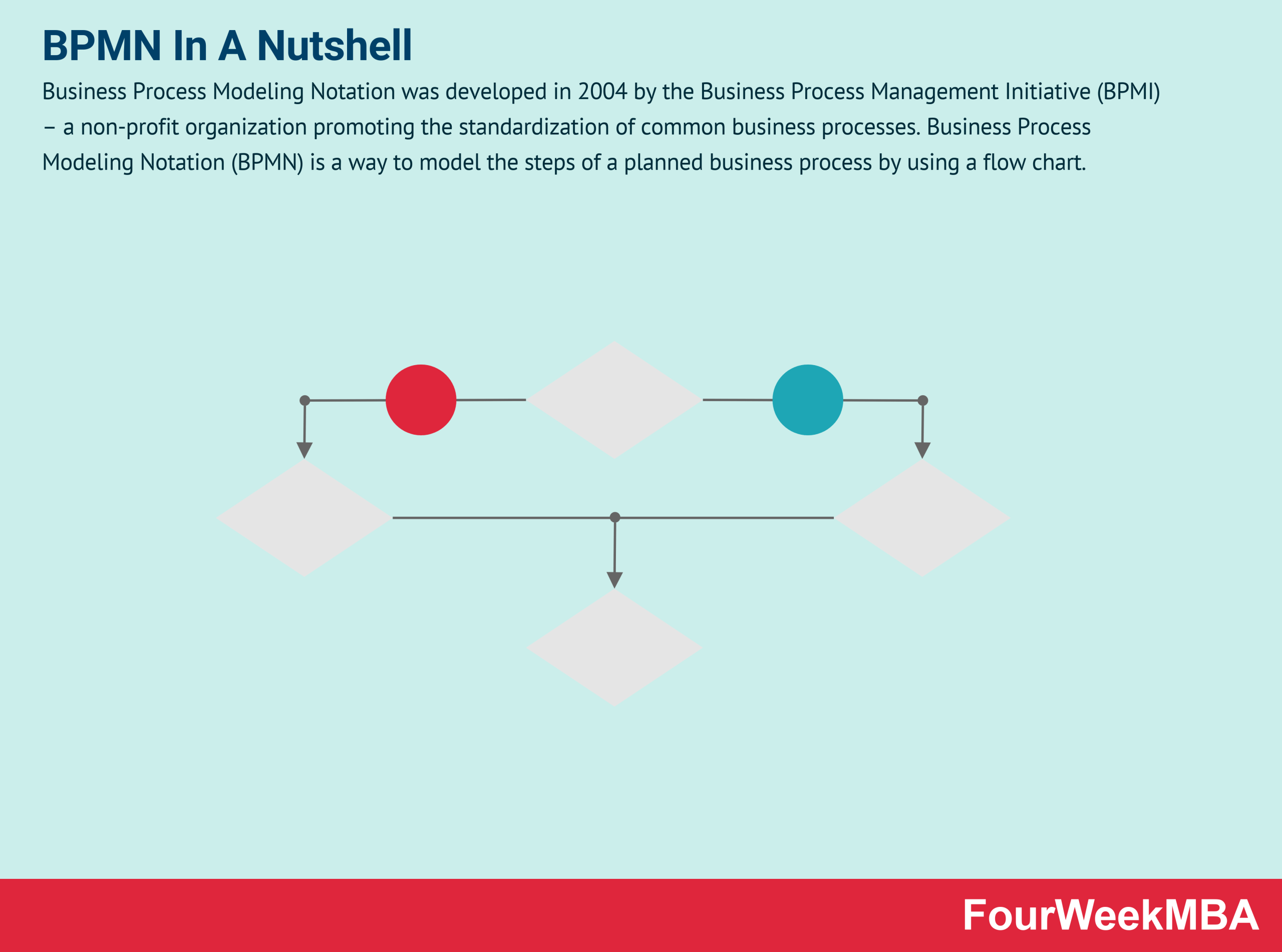 BPMN In A Nutshell

Business Process Modeling Notation was developed in 2004 by the Business Process Management Initiative (BPMI) – a non-profit organization promoting the standardization of common business processes. Business Process Modeling Notation (BPMN) is a way to model the steps of a planned business process by using a flow chart.

FourWeekMBA